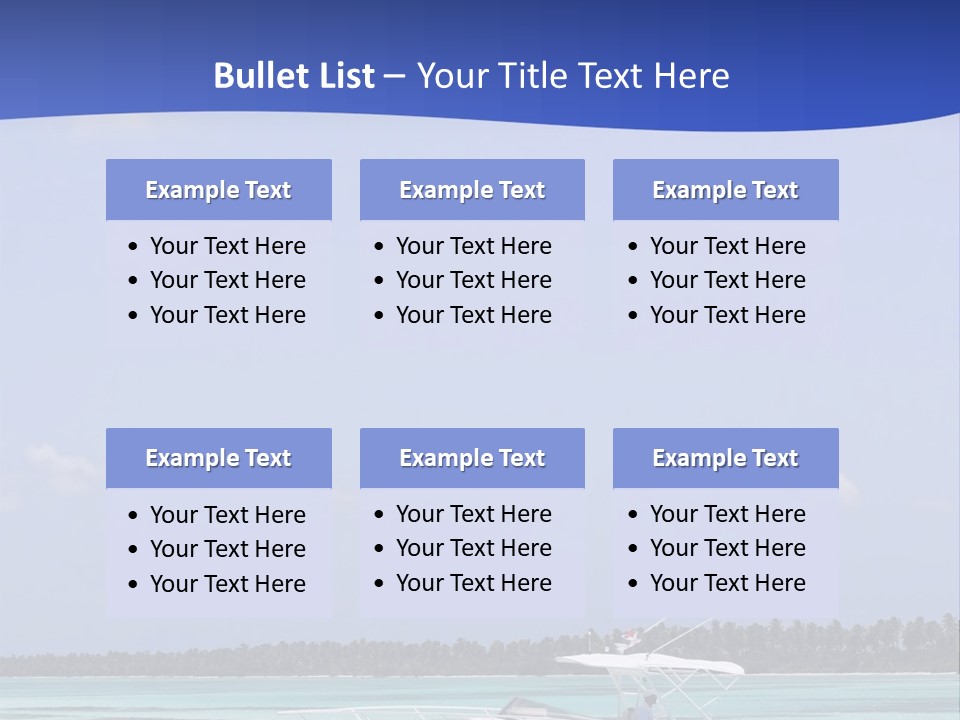 Bullet List – Your Title Text Here

Example Text
• Your Text Here
• Your Text Here
• Your Text Here

Example Text
• Your Text Here
• Your Text Here
• Your Text Here

Example Text
• Your Text Here
• Your Text Here
• Your Text Here

Example Text
• Your Text Here
• Your Text Here
• Your Text Here

Example Text
• Your Text Here
• Your Text Here
• Your Text Here

Example Text
• Your Text Here
• Your Text Here
• Your Text Here